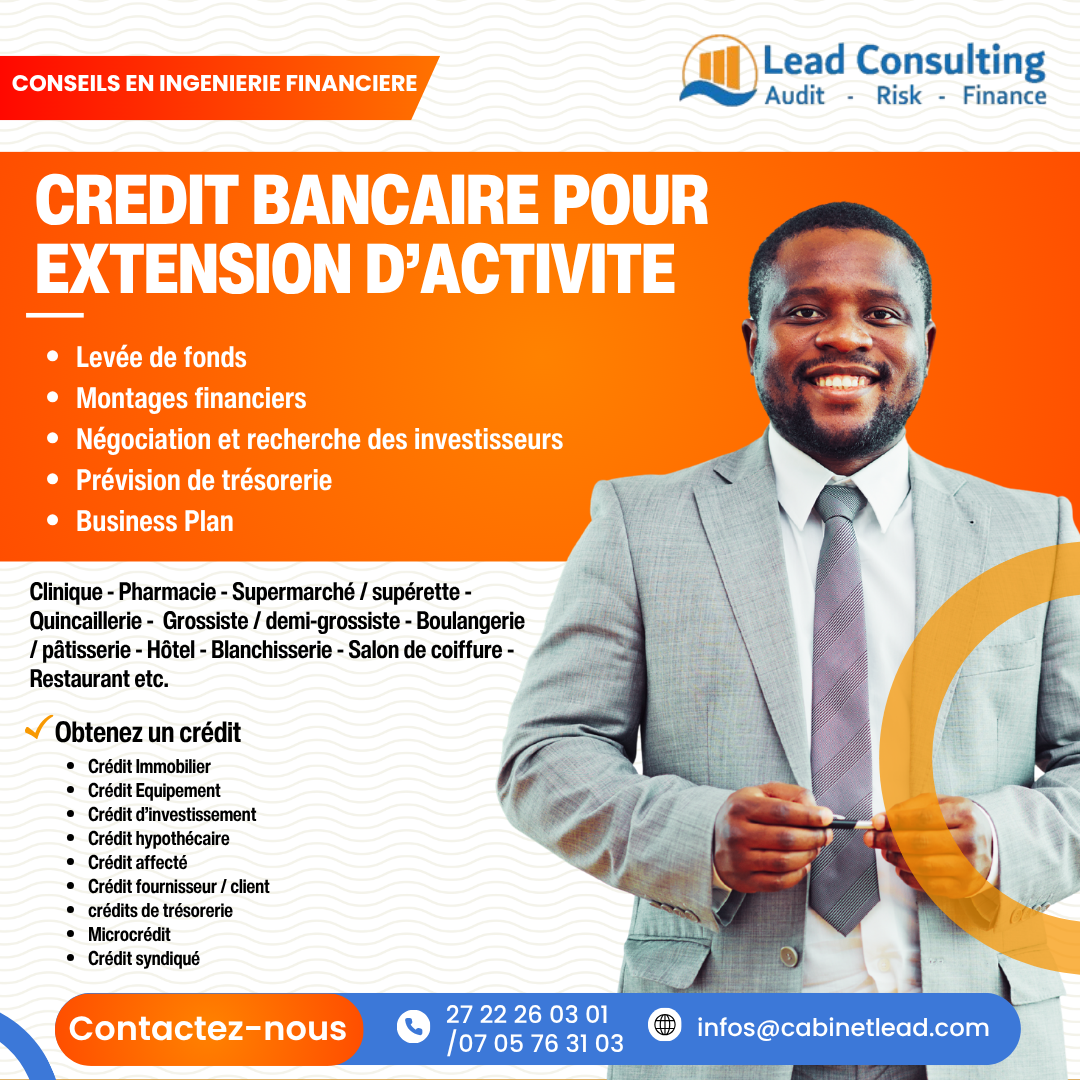 CONSEILS EN INGENIERIE FINANCIERE

Lead Consulting
Audit - Risk - Finance

CREDIT BANCAIRE POUR EXTENSION D'ACTIVITE

- Levée de fonds
- Montages financiers
- Négociation et recherche des investisseurs
- Prévision de trésorerie
- Business Plan

Clinique - Pharmacie - Supermarché / supérette - Quincaillerie - Grossiste / demi-grossiste - Boulangerie / pâtisserie - Hôtel - Blanchisserie - Salon de coiffure - Restaurant etc.

Obtenez un crédit
- Crédit Immobilier
- Crédit Equipement
- Crédit d'investissement
- Crédit hypothécaire
- Crédit affecté
- Crédit fournisseur / client
- crédits de trésorerie
- Microcrédit
- Crédit syndiqué

Contactez-nous
27 22 26 03 01 /07 05 76 31 03
infos@cabinetlead.com